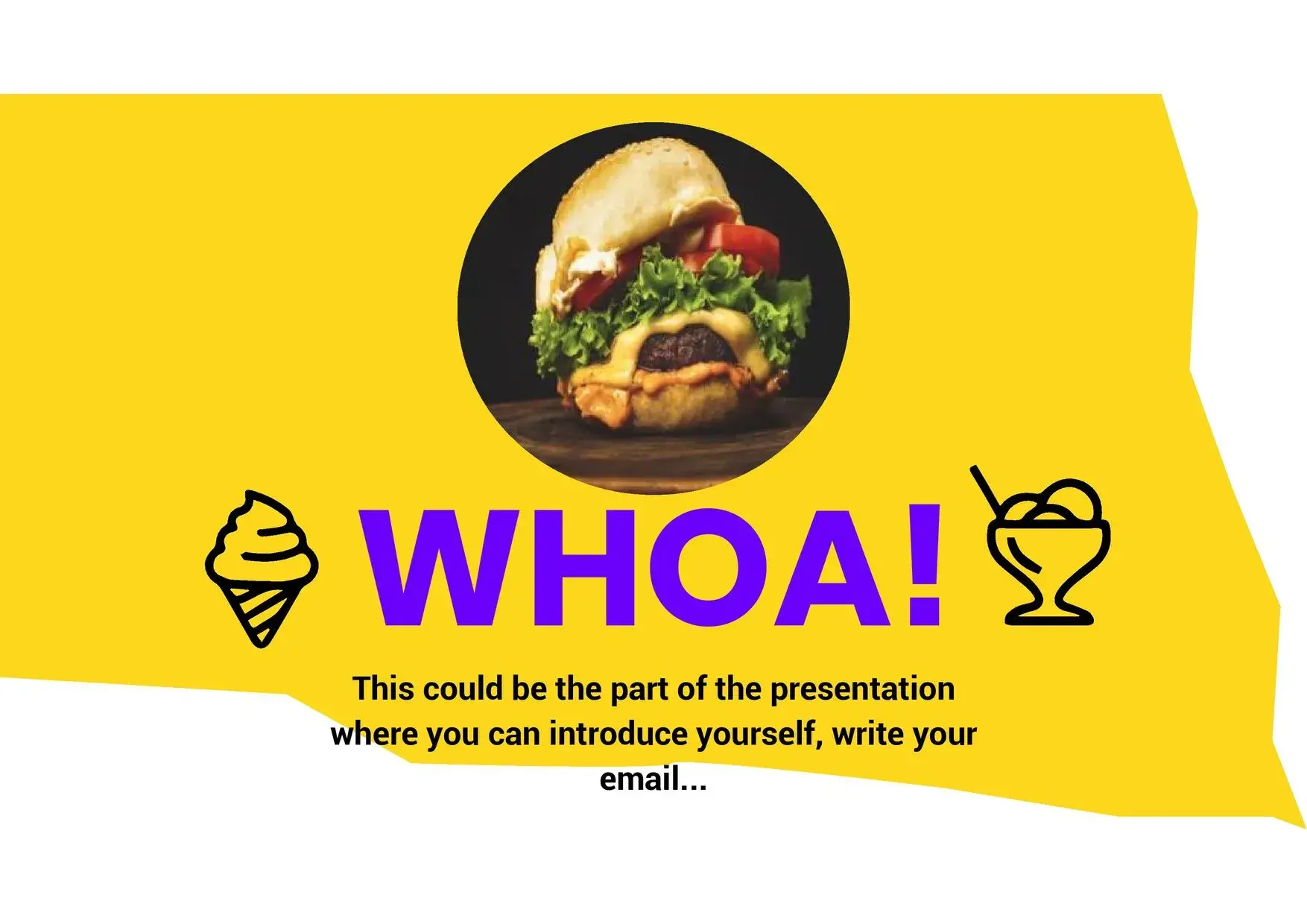 WHOA!

This could be the part of the presentation where you can introduce yourself, write your email...